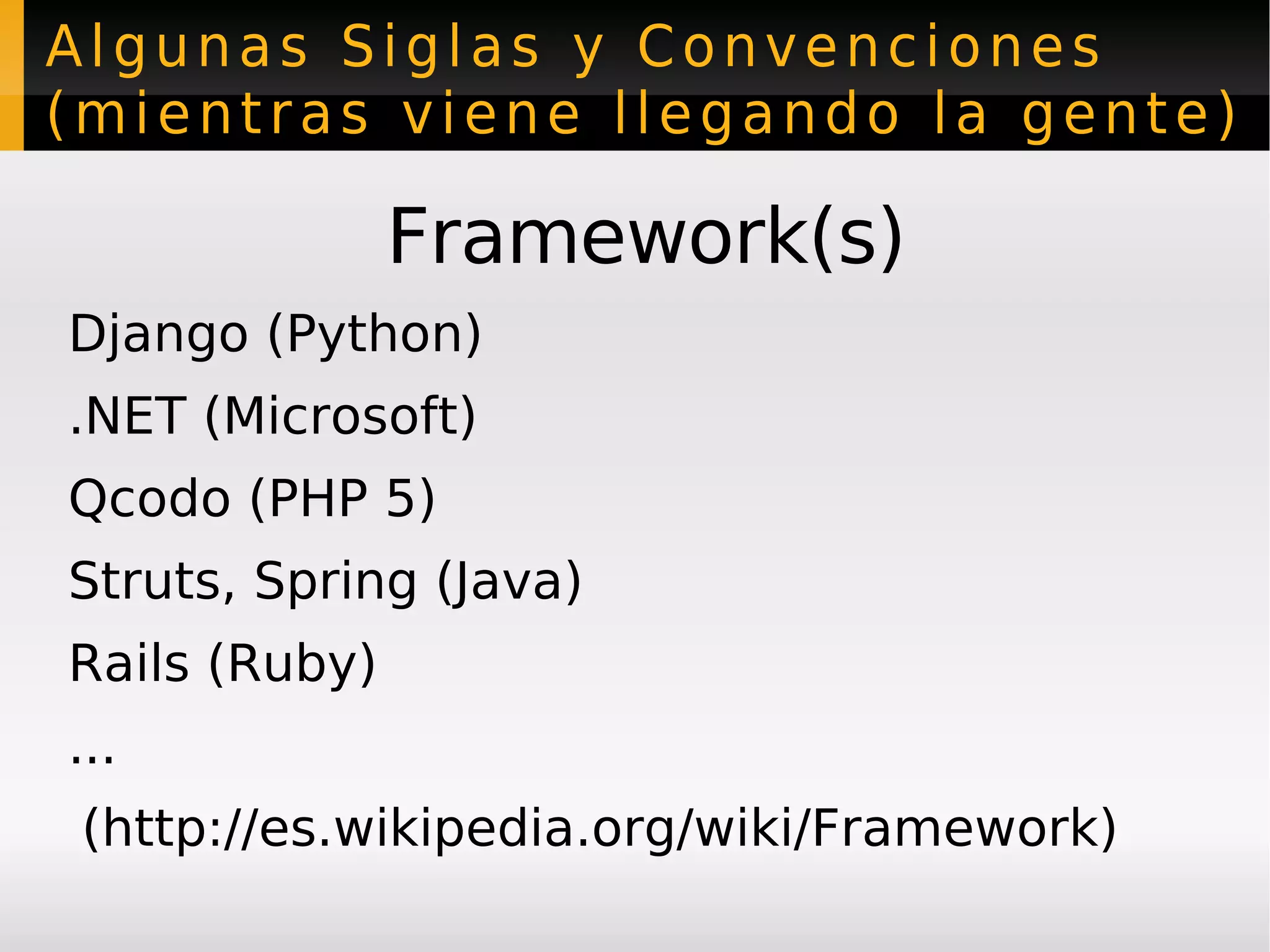 Algunas Siglas y Convenciones (mientras viene llegando la gente)

Framework(s)

Django (Python)

.NET (Microsoft)

Qcodo (PHP 5)

Struts, Spring (Java)

Rails (Ruby)

...

(http://es.wikipedia.org/wiki/Framework)